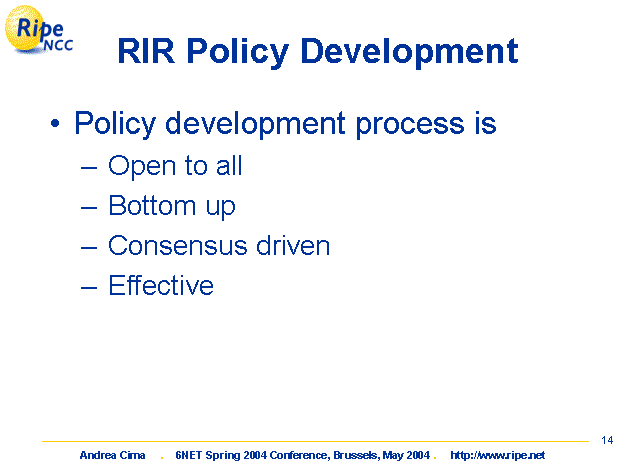 Ripe NCC

RIR Policy Development

• Policy development process is
– Open to all
– Bottom up
– Consensus driven
– Effective

14

Andrea Cima . 6NET Spring 2004 Conference, Brussels, May 2004 . http://www.ripe.net